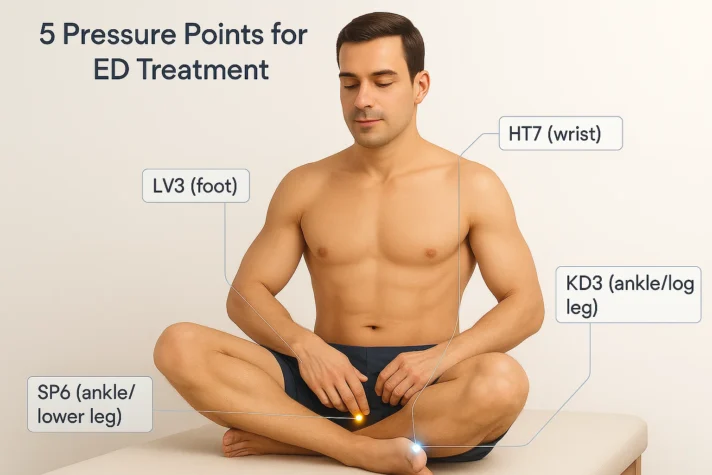 5 Pressure Points for ED Treatment

HT7 (wrist)

LV3 (foot)

KD3 (ankle/log leg)

SP6 (ankle/ lower leg)